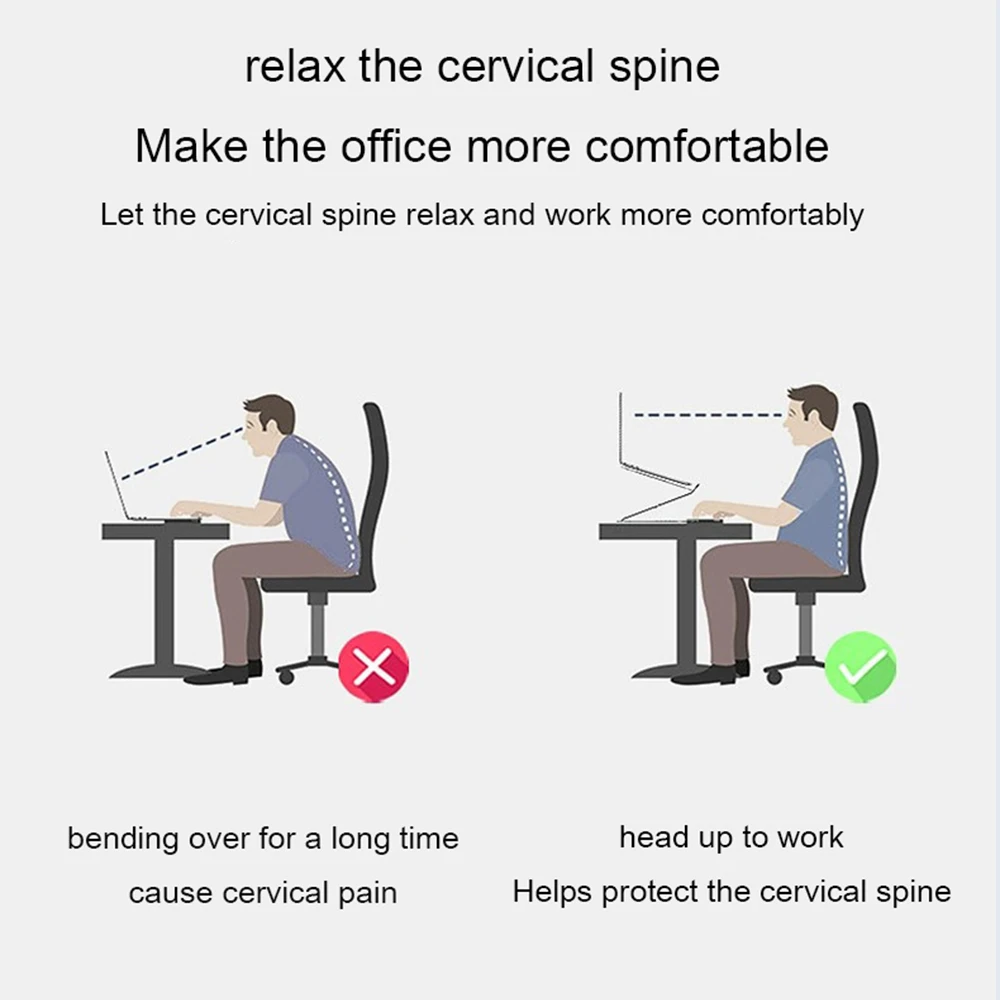 relax the cervical spine

Make the office more comfortable

Let the cervical spine relax and work more comfortably

bending over for a long time
cause cervical pain

head up to work
Helps protect the cervical spine